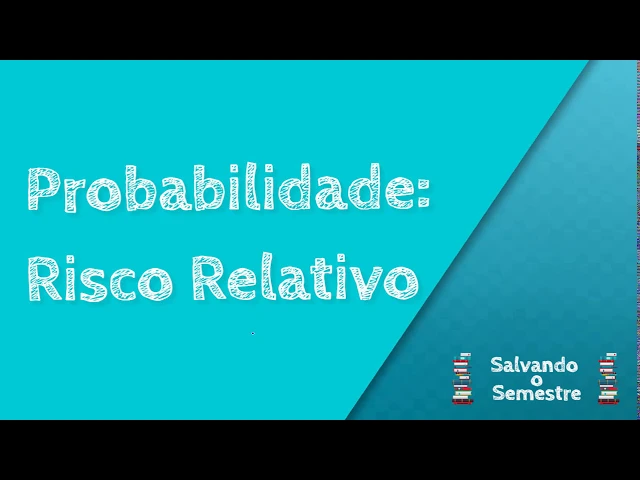 Probabilidade:
Risco Relativo

Salvando
o
Semestre